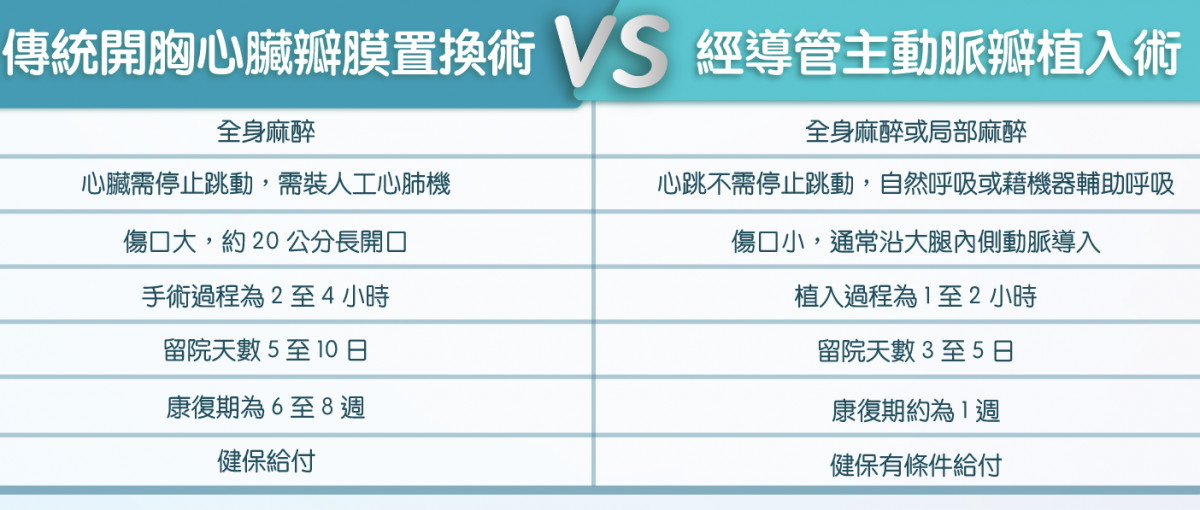 | 傳統開胸心臟瓣膜置換術 | VS | 經導管主動脈瓣植入術 |
|---|---|---|
| 全身麻醉 | | 全身麻醉或局部麻醉 |
| 心臟需停止跳動，需裝人工心肺機 | | 心跳不需停止跳動，自然呼吸或藉機器輔助呼吸 |
| 傷口大，約 20 公分長開口 | | 傷口小，通常沿大腿內側動脈導入 |
| 手術過程為 2 至 4 小時 | | 植入過程為 1 至 2 小時 |
| 留院天數 5 至 10 日 | | 留院天數 3 至 5 日 |
| 康復期為 6 至 8 週 | | 康復期約為 1 週 |
| 健保給付 | | 健保有條件給付 |